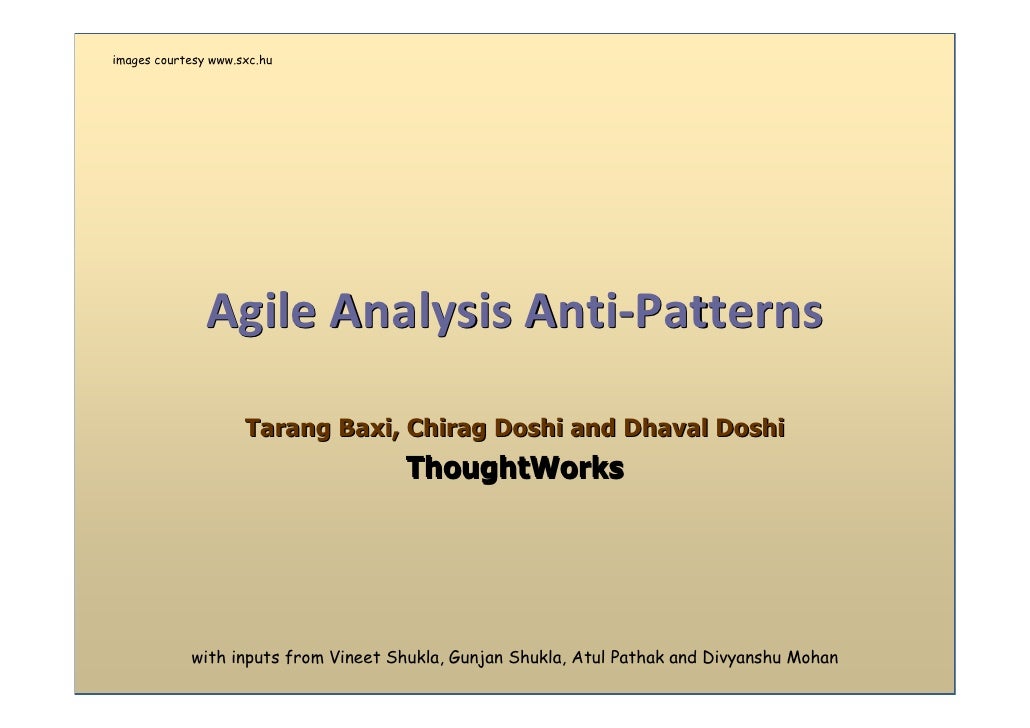 images courtesy www.sxc.hu

Agile Analysis Anti-Patterns

Tarang Baxi, Chirag Doshi and Dhaval Doshi
ThoughtWorks

with inputs from Vineet Shukla, Gunjan Shukla, Atul Pathak and Divyanshu Mohan